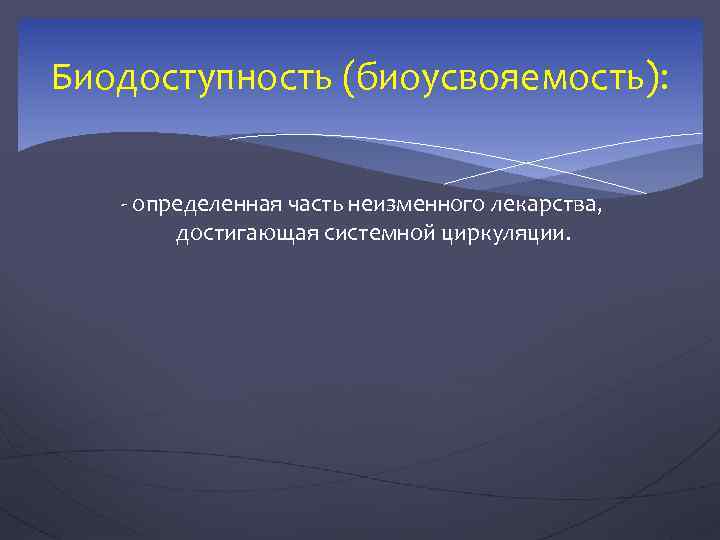 Биодоступность (биоусвояемость):

- определенная часть неизменного лекарства, достигающая системной циркуляции.